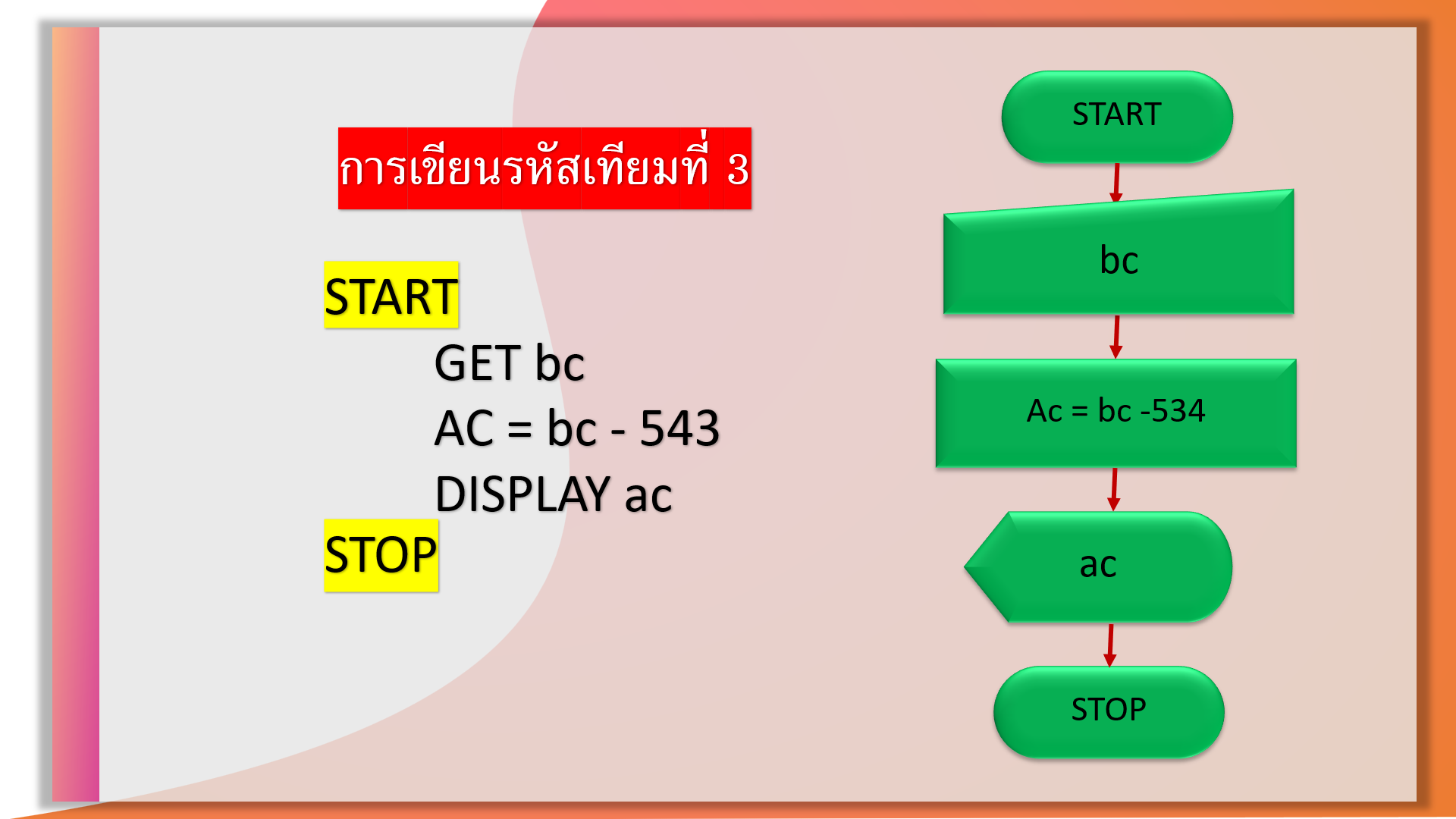 การเขียนรหัสเทียมที่ 3

START
GET bc
AC = bc - 543
DISPLAY ac
STOP

START

bc

Ac = bc -534

ac

STOP